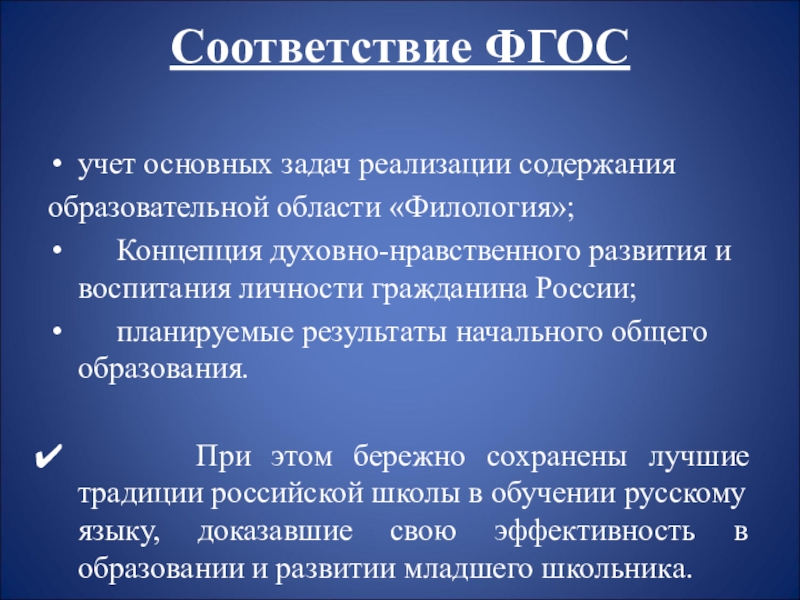 Соответствие ФГОС

• учет основных задач реализации содержания образовательной области «Филология»;

• Концепция духовно-нравственного развития и воспитания личности гражданина России;

• планируемые результаты начального общего образования.

✔ При этом бережно сохранены лучшие традиции российской школы в обучении русскому языку, доказавшие свою эффективность в образовании и развитии младшего школьника.